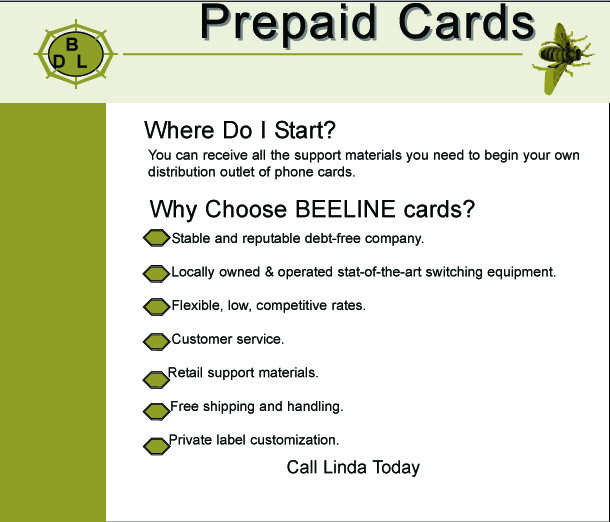 B
D L

Prepaid Cards

Where Do I Start?

You can receive all the support materials you need to begin your own distribution outlet of phone cards.

Why Choose BEELINE cards?

Stable and reputable debt-free company.

Locally owned & operated stat-of-the-art switching equipment.

Flexible, low, competitive rates.

Customer service.

Retail support materials.

Free shipping and handling.

Private label customization.

Call Linda Today